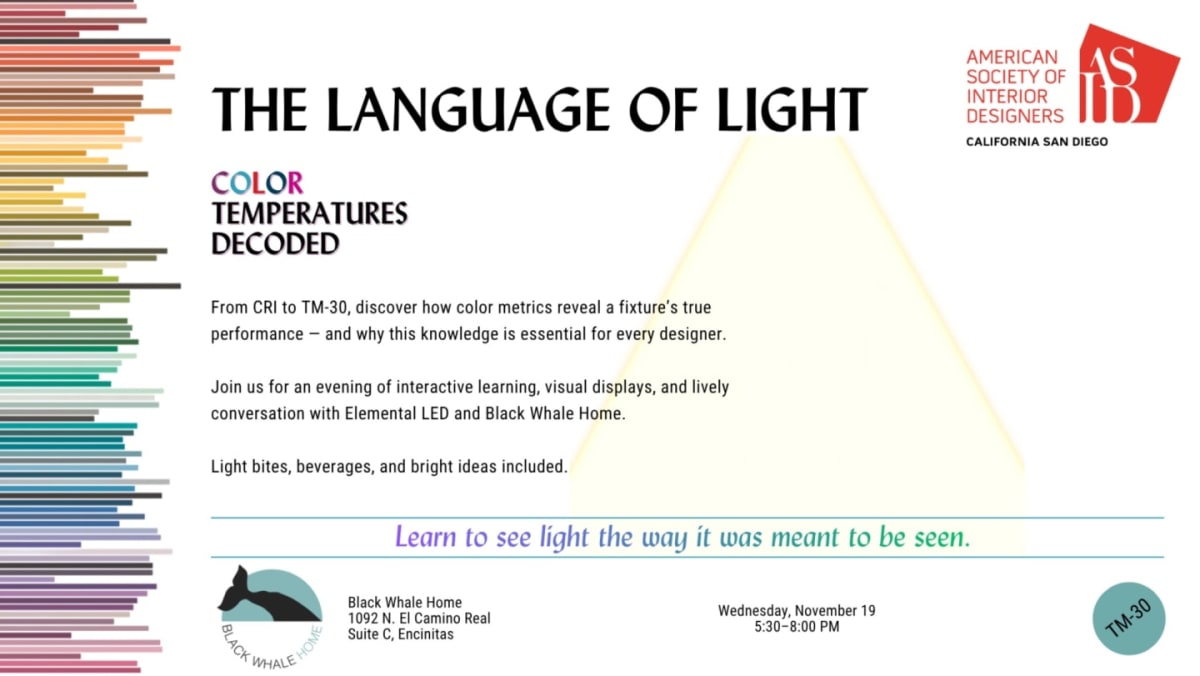 THE LANGUAGE OF LIGHT

AMERICAN SOCIETY OF INTERIOR DESIGNERS
ASID
CALIFORNIA SAN DIEGO

COLOR TEMPERATURES DECODED

From CRI to TM-30, discover how color metrics reveal a fixture's true performance — and why this knowledge is essential for every designer.

Join us for an evening of interactive learning, visual displays, and lively conversation with Elemental LED and Black Whale Home.

Light bites, beverages, and bright ideas included.

Learn to see light the way it was meant to be seen.

BLACK WHALE HOME

Black Whale Home
1092 N. El Camino Real
Suite C, Encinitas

Wednesday, November 19
5:30–8:00 PM

TM-30